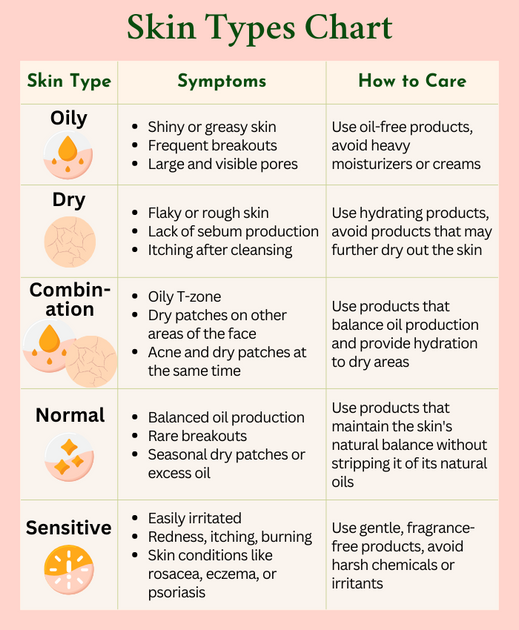 Skin Types Chart

| Skin Type | Symptoms | How to Care |
|---|---|---|
| Oily | • Shiny or greasy skin • Frequent breakouts • Large and visible pores | Use oil-free products, avoid heavy moisturizers or creams |
| Dry | • Flaky or rough skin • Lack of sebum production • Itching after cleansing | Use hydrating products, avoid products that may further dry out the skin |
| Combination | • Oily T-zone • Dry patches on other areas of the face • Acne and dry patches at the same time | Use products that balance oil production and provide hydration to dry areas |
| Normal | • Balanced oil production • Rare breakouts • Seasonal dry patches or excess oil | Use products that maintain the skin's natural balance without stripping it of its natural oils |
| Sensitive | • Easily irritated • Redness, itching, burning • Skin conditions like rosacea, eczema, or psoriasis | Use gentle, fragrance-free products, avoid harsh chemicals or irritants |